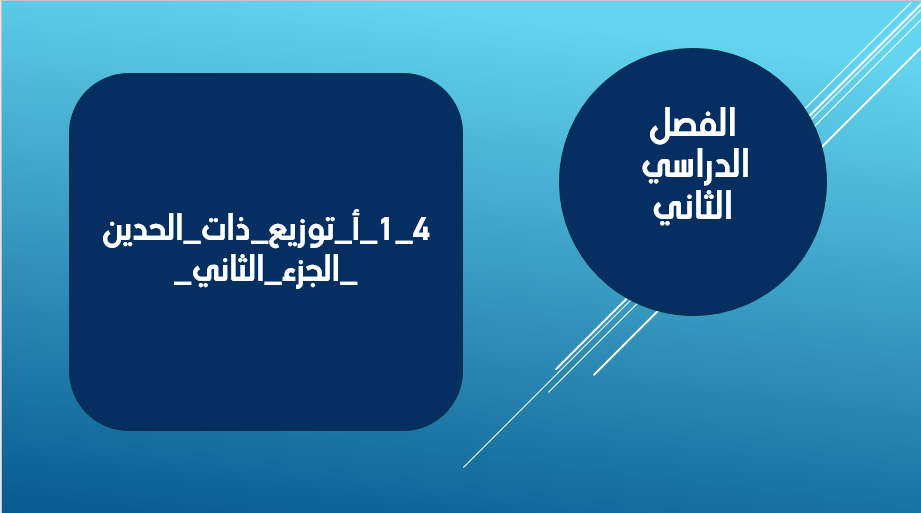 الفصل الدراسي الثاني

4_1_أ_توزيع_ذات_الحدين _الجزء_الثاني_